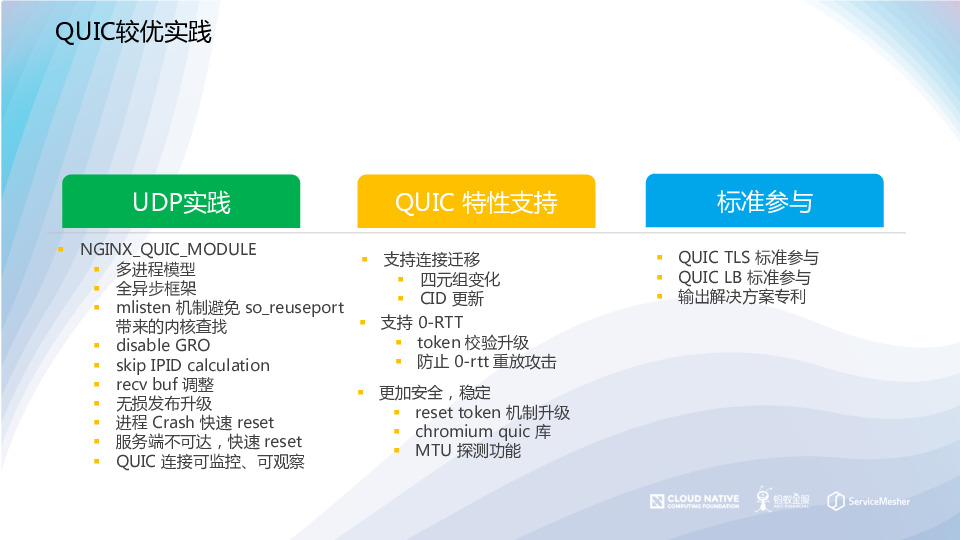 QUIC较优实践

UDP实践

- NGINX_QUIC_MODULE
  - 多进程模型
  - 全异步框架
  - mlisten 机制避免 so_reuseport 带来的内核查找
  - disable GRO
  - skip IPID calculation
  - recv buf 调整
  - 无损发布升级
  - 进程 Crash 快速 reset
  - 服务端不可达，快速 reset
  - QUIC 连接可监控、可观察

QUIC 特性支持

- 支持连接迁移
  - 四元组变化
  - CID 更新
- 支持 0-RTT
  - token 校验升级
  - 防止 0-rtt 重放攻击
- 更加安全，稳定
  - reset token 机制升级
  - chromium quic 库
  - MTU 探测功能

标准参与

- QUIC TLS 标准参与
- QUIC LB 标准参与
- 输出解决方案专利

CLOUD NATIVE COMPUTING FOUNDATION
蚂蚁金服 ANT FINANCIAL
ServiceMesher